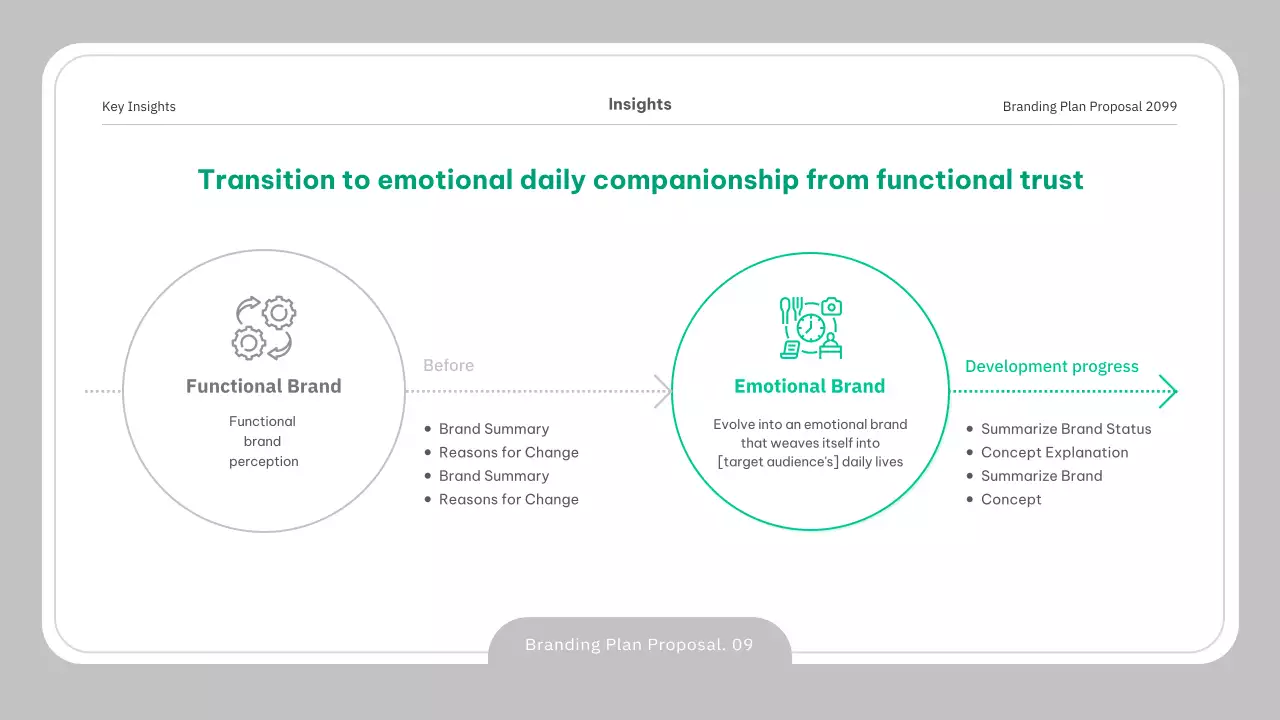 Key Insights

Insights

Branding Plan Proposal 2099

Transition to emotional daily companionship from functional trust

Functional Brand

Functional brand perception

Before

- Brand Summary
- Reasons for Change
- Brand Summary
- Reasons for Change

Emotional Brand

Evolve into an emotional brand that weaves itself into [target audience's] daily lives

Development progress

- Summarize Brand Status
- Concept Explanation
- Summarize Brand
- Concept

Branding Plan Proposal. 09